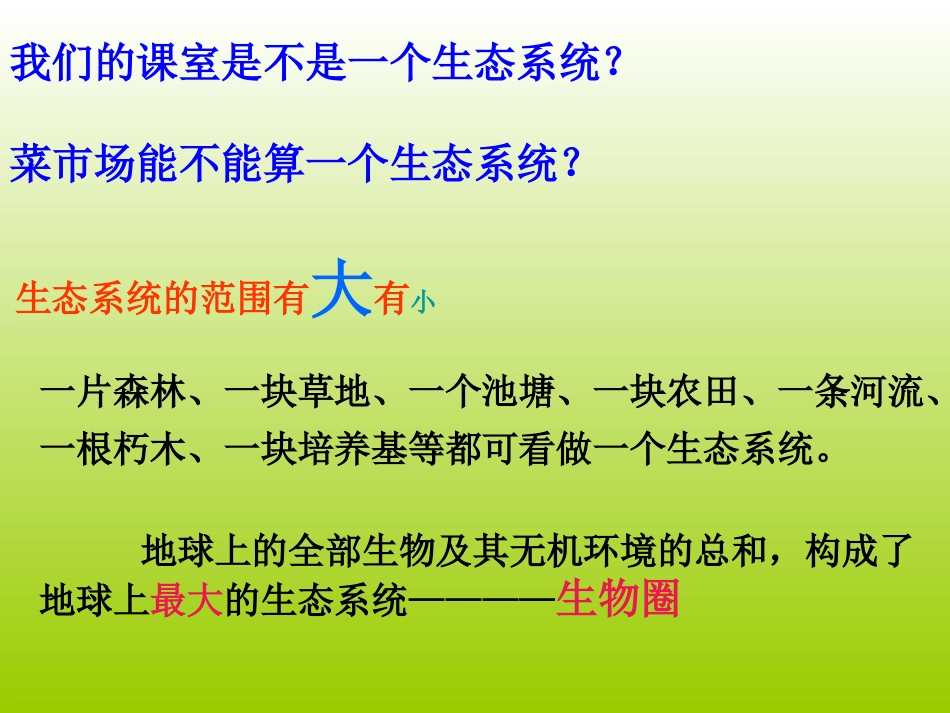 我们的课室是不是一个生态系统？

菜市场能不能算一个生态系统？

生态系统的范围有大有小

一片森林、一块草地、一个池塘、一块农田、一条河流、一根朽木、一块培养基等都可看做一个生态系统。

地球上的全部生物及其无机环境的总和，构成了地球上最大的生态系统————生物圈